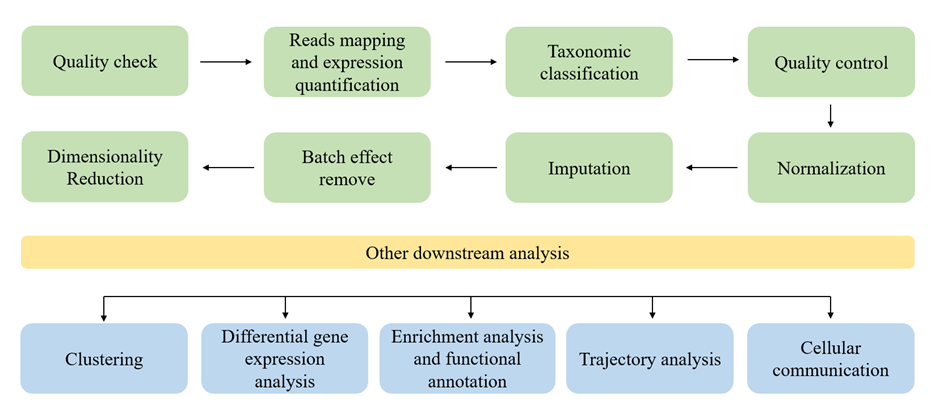 Quality check

Reads mapping and expression quantification

Taxonomic classification

Quality control

Normalization

Imputation

Batch effect remove

Dimensionality Reduction

Other downstream analysis

Clustering

Differential gene expression analysis

Enrichment analysis and functional annotation

Trajectory analysis

Cellular communication